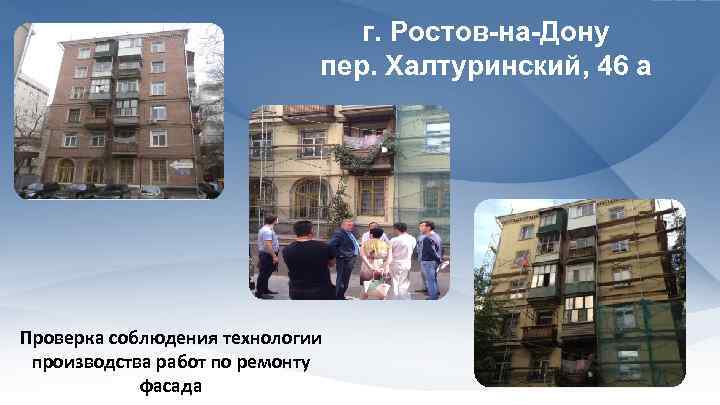 г. Ростов-на-Дону
пер. Халтуринский, 46 а

Проверка соблюдения технологии производства работ по ремонту фасада